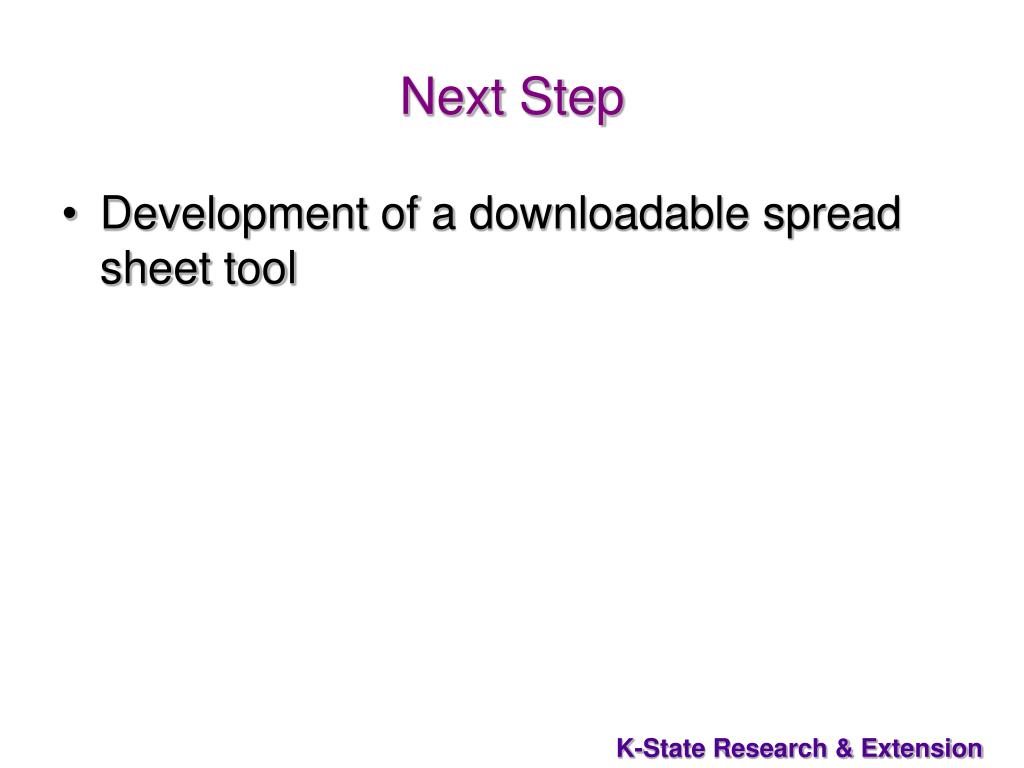 Next Step

• Development of a downloadable spread sheet tool

K-State Research & Extension